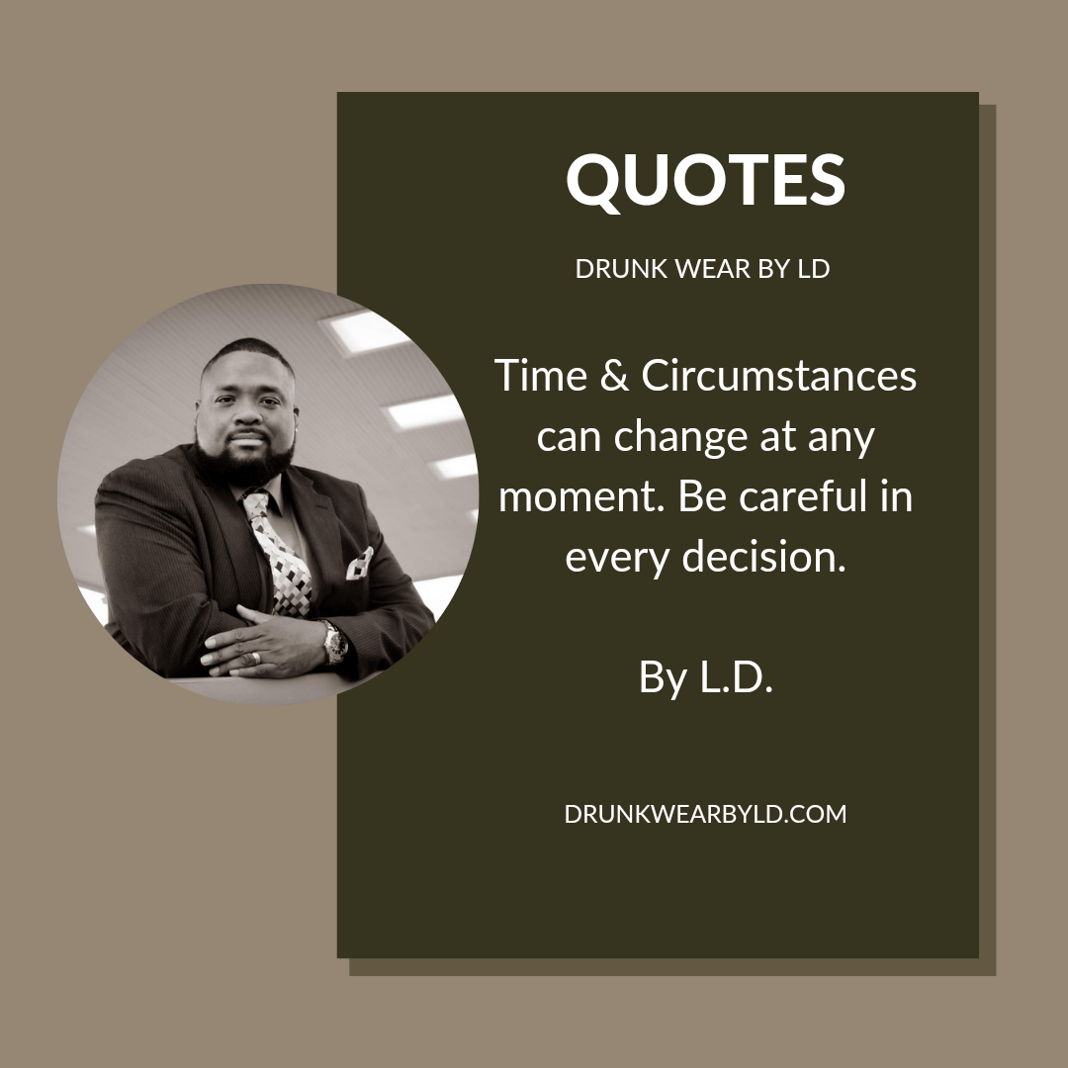 QUOTES

DRUNK WEAR BY LD

Time & Circumstances can change at any moment. Be careful in every decision.

By L.D.

DRUNKWEARBYLD.COM